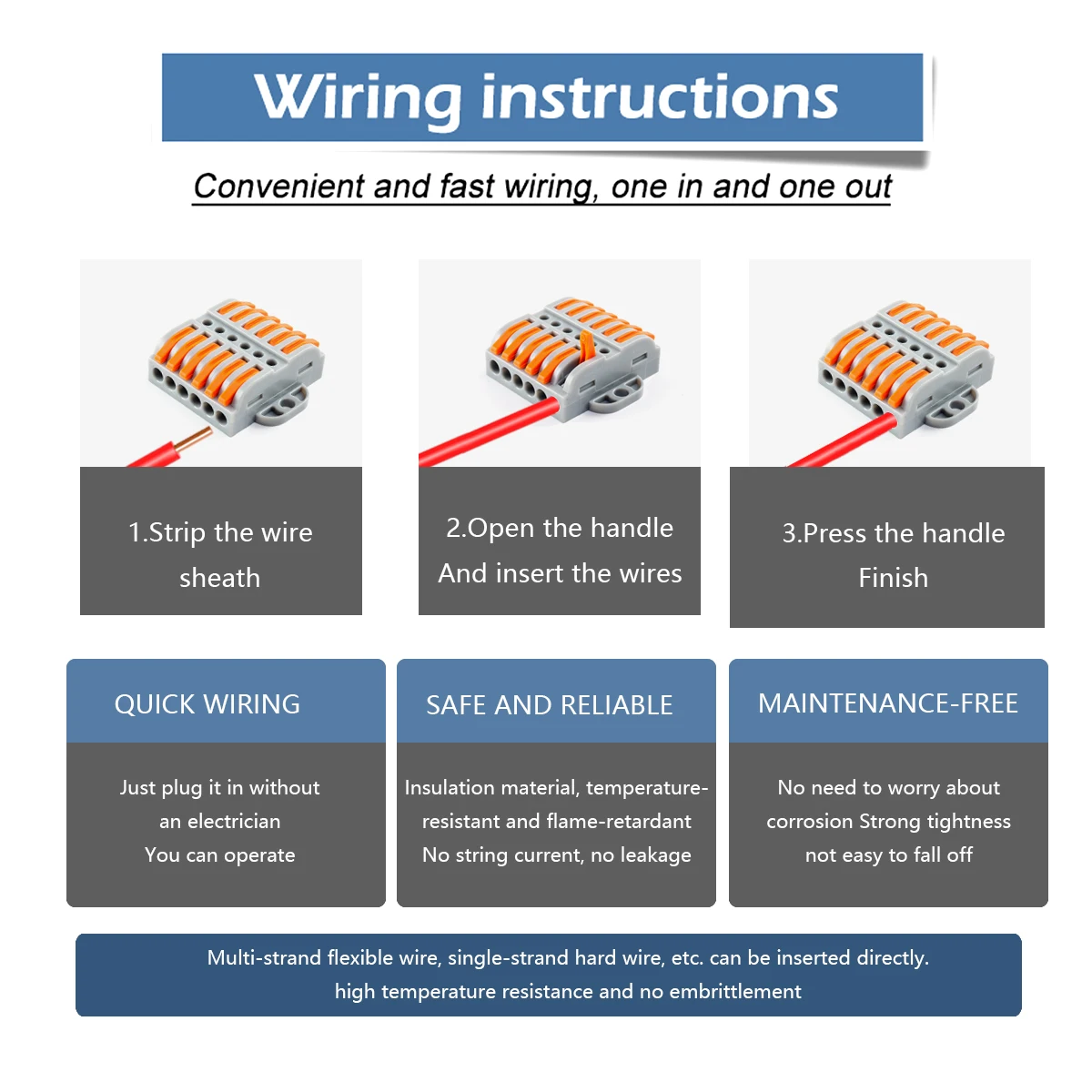 Wiring instructions

Convenient and fast wiring, one in and one out

1.Strip the wire sheath

2.Open the handle And insert the wires

3.Press the handle Finish

QUICK WIRING

Just plug it in without an electrician You can operate

SAFE AND RELIABLE

Insulation material, temperature-resistant and flame-retardant No string current, no leakage

MAINTENANCE-FREE

No need to worry about corrosion Strong tightness not easy to fall off

Multi-strand flexible wire, single-strand hard wire, etc. can be inserted directly. high temperature resistance and no embrittlement